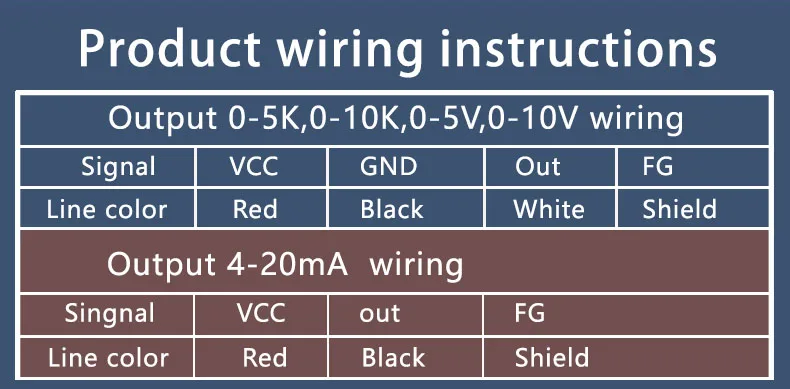 Product wiring instructions

| Output 0-5K,0-10K,0-5V,0-10V wiring | | | | |
|---|---|---|---|---|
| Signal | VCC | GND | Out | FG |
| Line color | Red | Black | White | Shield |

| Output 4-20mA wiring | | | |
|---|---|---|---|
| Singnal | VCC | out | FG |
| Line color | Red | Black | Shield |